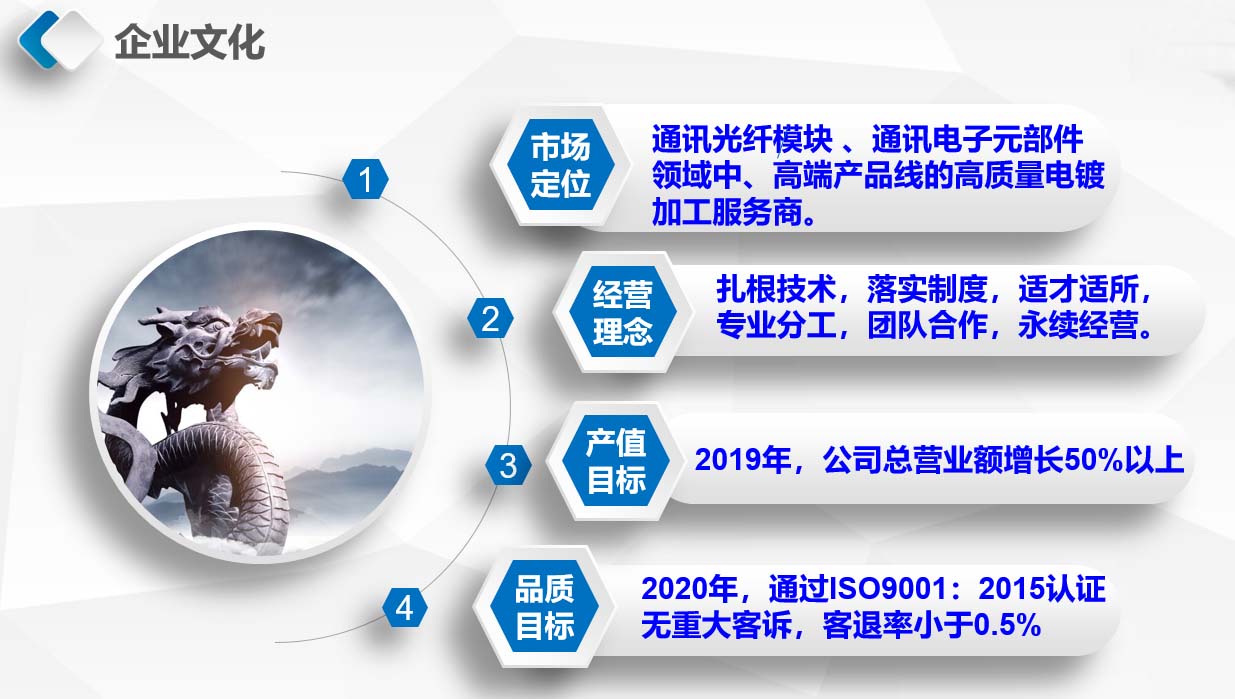 企业文化

1

市场定位

通讯光纤模块 、通讯电子元部件领域中、高端产品线的高质量电镀加工服务商。

2

经营理念

扎根技术，落实制度，适才适所，专业分工，团队合作，永续经营。

3

产值目标

2019年，公司总营业额增长50%以上

4

品质目标

2020年，通过ISO9001：2015认证
无重大客诉，客退率小于0.5%